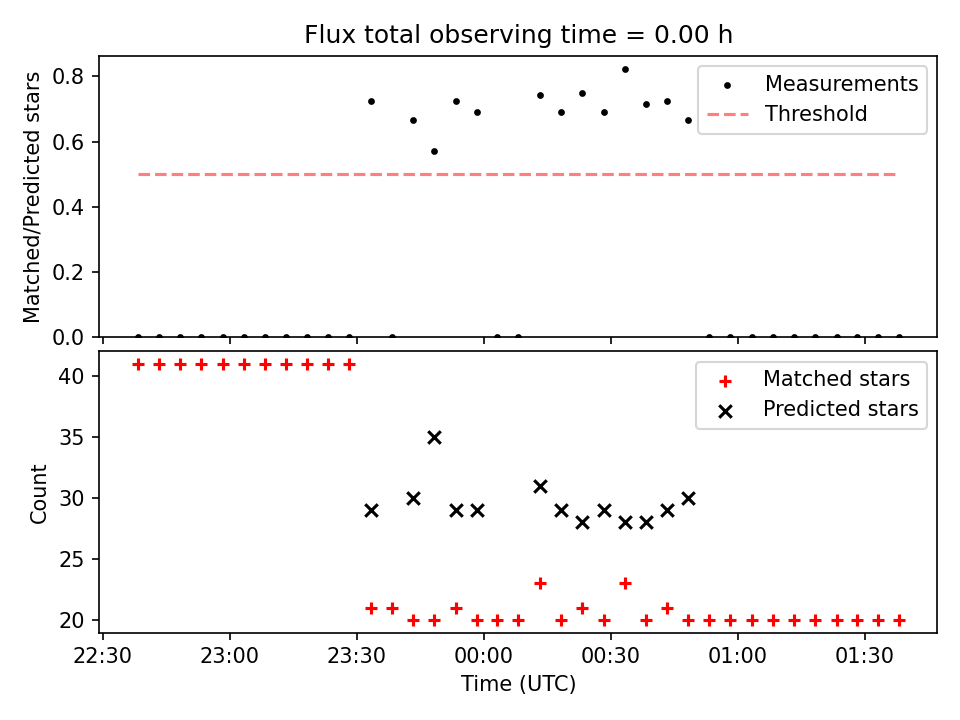 Flux total observing time = 0.00 h

Matched/Predicted stars

0.8
0.6
0.4
0.2
0.0

Measurements
Threshold

Count

40
35
30
25
20

Matched stars
Predicted stars

22:30
23:00
23:30
00:00
00:30
01:00
01:30

Time (UTC)